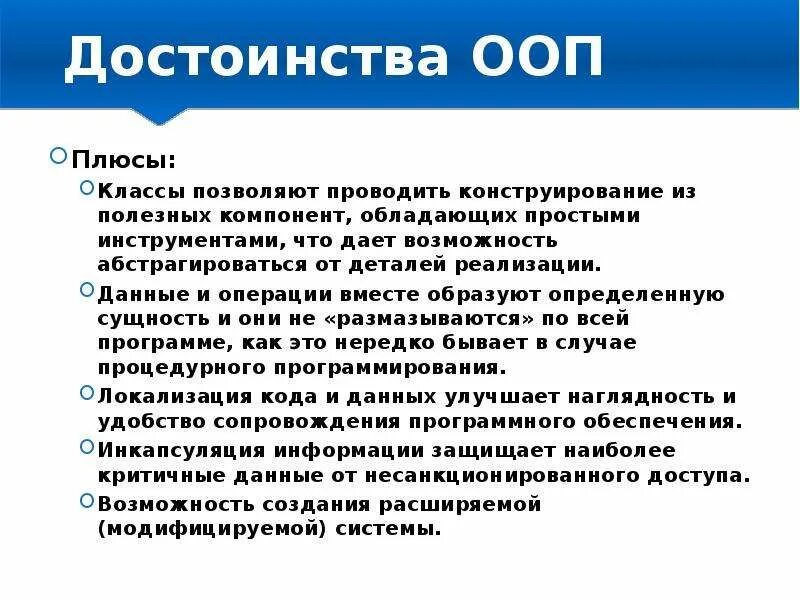 Достоинства ООП

Плюсы:

Классы позволяют проводить конструирование из полезных компонент, обладающих простыми инструментами, что дает возможность абстрагироваться от деталей реализации.

Данные и операции вместе образуют определенную сущность и они не «размазываются» по всей программе, как это нередко бывает в случае процедурного программирования.

Локализация кода и данных улучшает наглядность и удобство сопровождения программного обеспечения.

Инкапсуляция информации защищает наиболее критичные данные от несанкционированного доступа.

Возможность создания расширяемой (модифицируемой) системы.